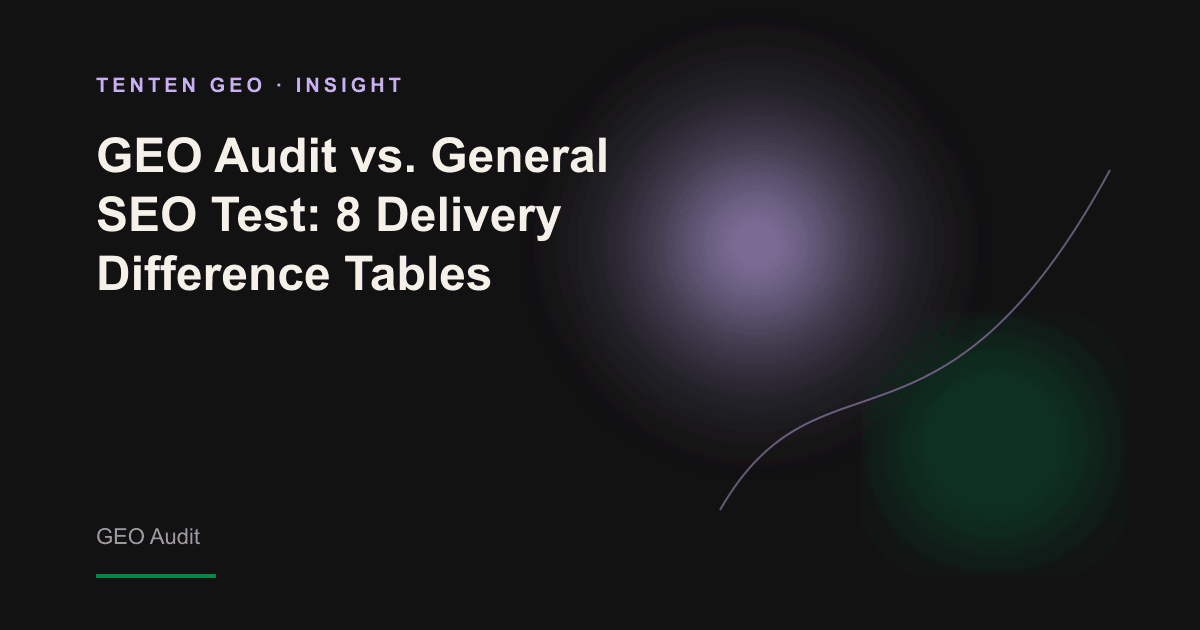 TENTEN GEO · INSIGHT

GEO Audit vs. General SEO Test: 8 Delivery Difference Tables

GEO Audit